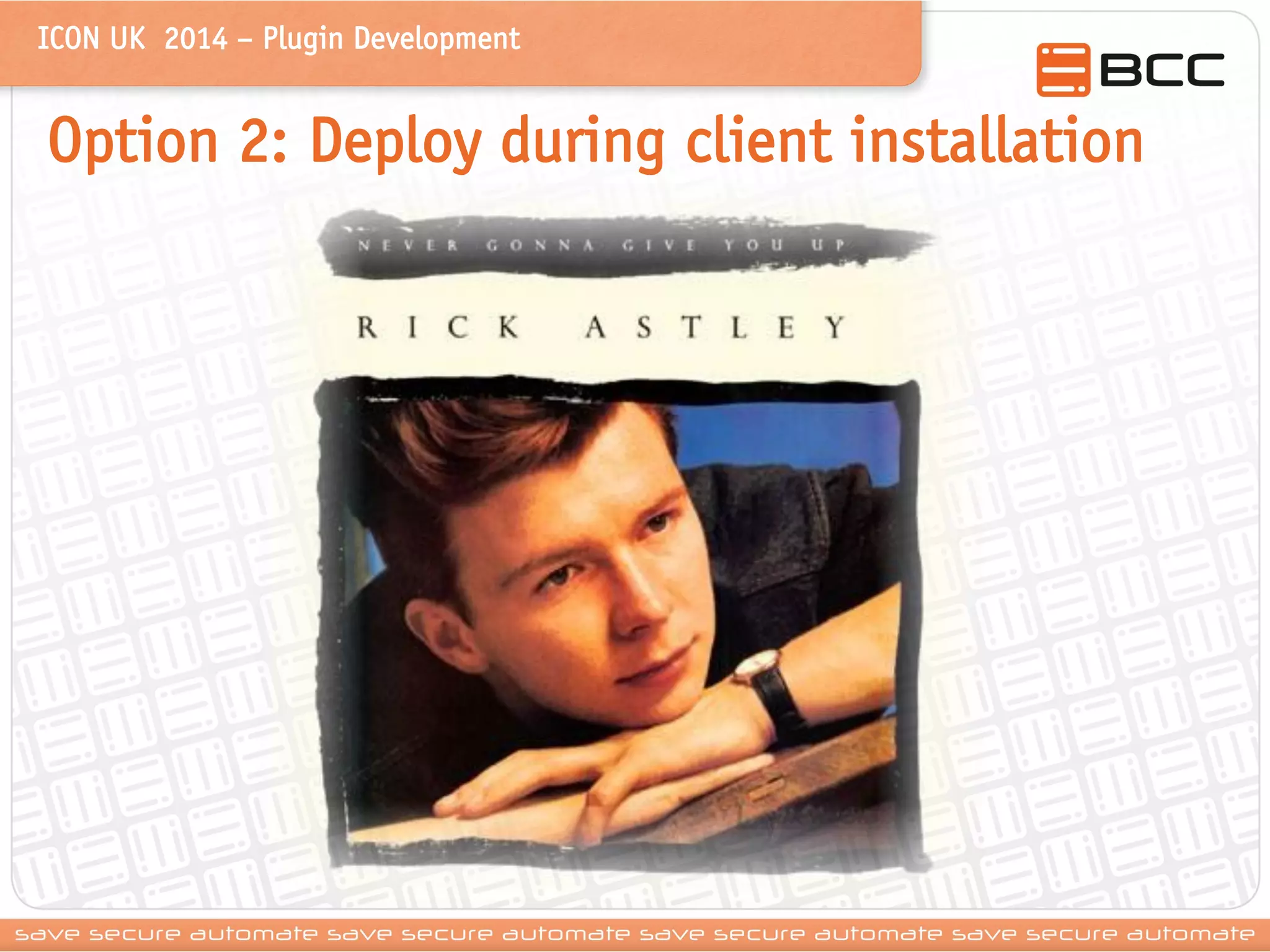 ICON UK 2014 – Plugin Development

BCC

Option 2: Deploy during client installation

NEVER GONNA GIVE YOU UP

RICK ASTLEY

save secure automate save secure automate save secure automate save secure automate